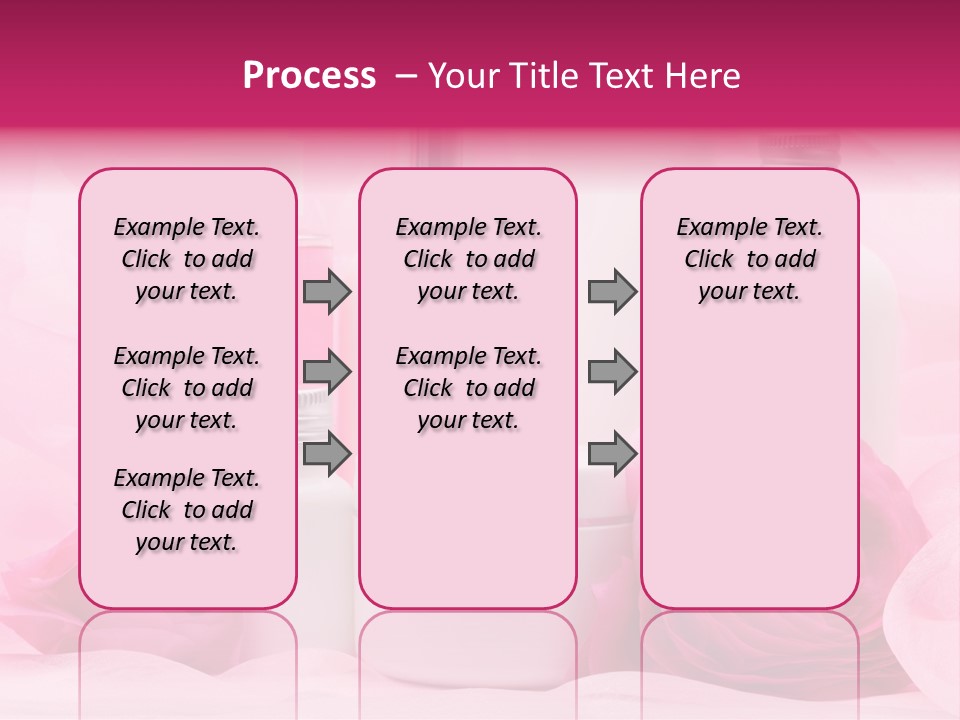 Process – Your Title Text Here

Example Text. Click to add your text.

Example Text. Click to add your text.

Example Text. Click to add your text.

Example Text. Click to add your text.

Example Text. Click to add your text.

Example Text. Click to add your text.